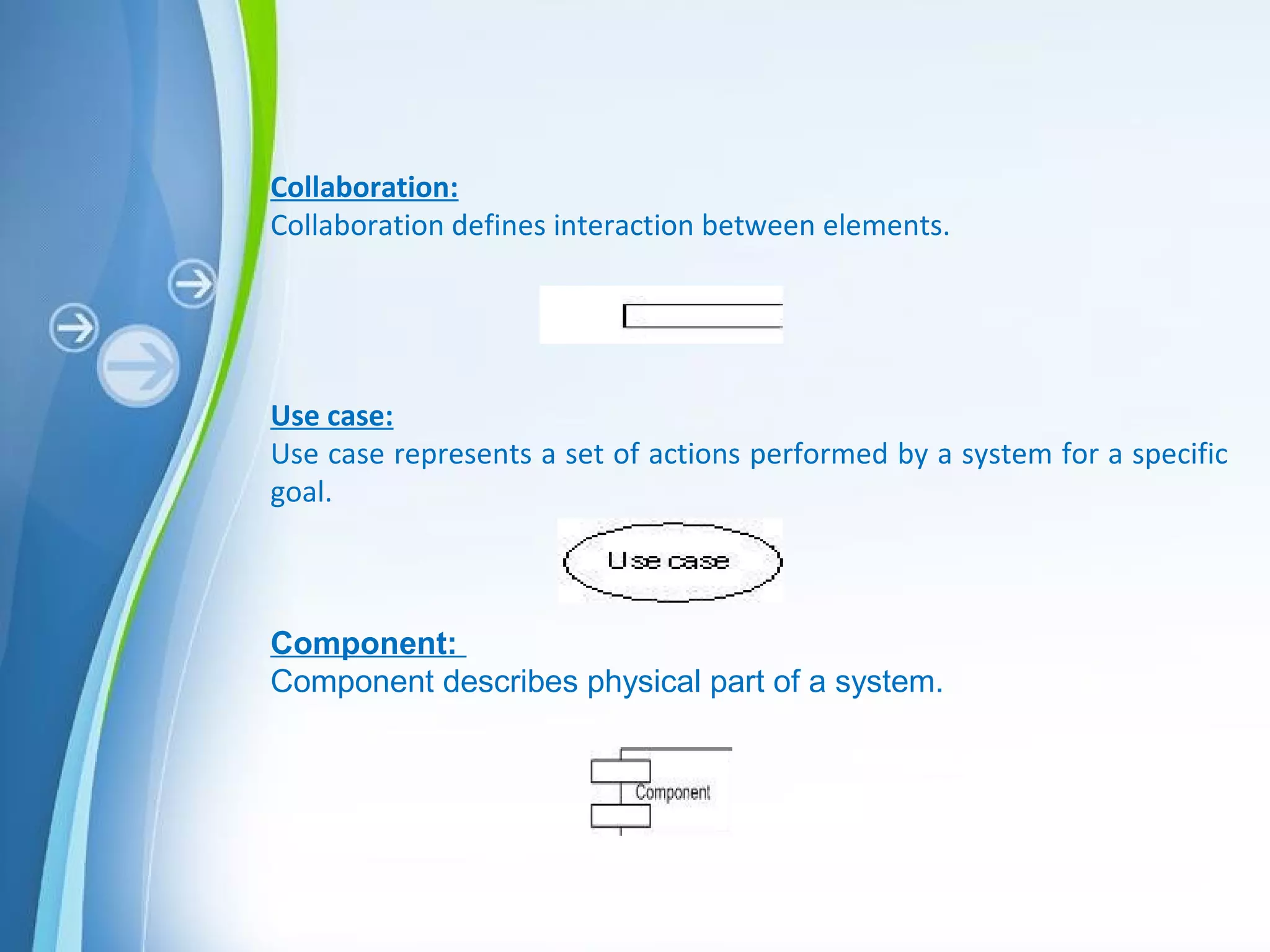 Collaboration:
Collaboration defines interaction between elements.

Use case:
Use case represents a set of actions performed by a system for a specific goal.

Use case

Component:
Component describes physical part of a system.

Component